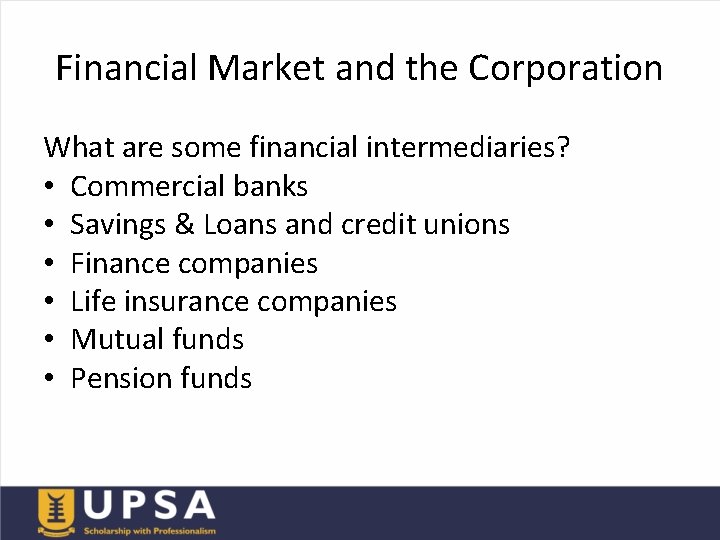 Financial Market and the Corporation

What are some financial intermediaries?
• Commercial banks
• Savings & Loans and credit unions
• Finance companies
• Life insurance companies
• Mutual funds
• Pension funds

UPSA
Scholarship with Professionalism